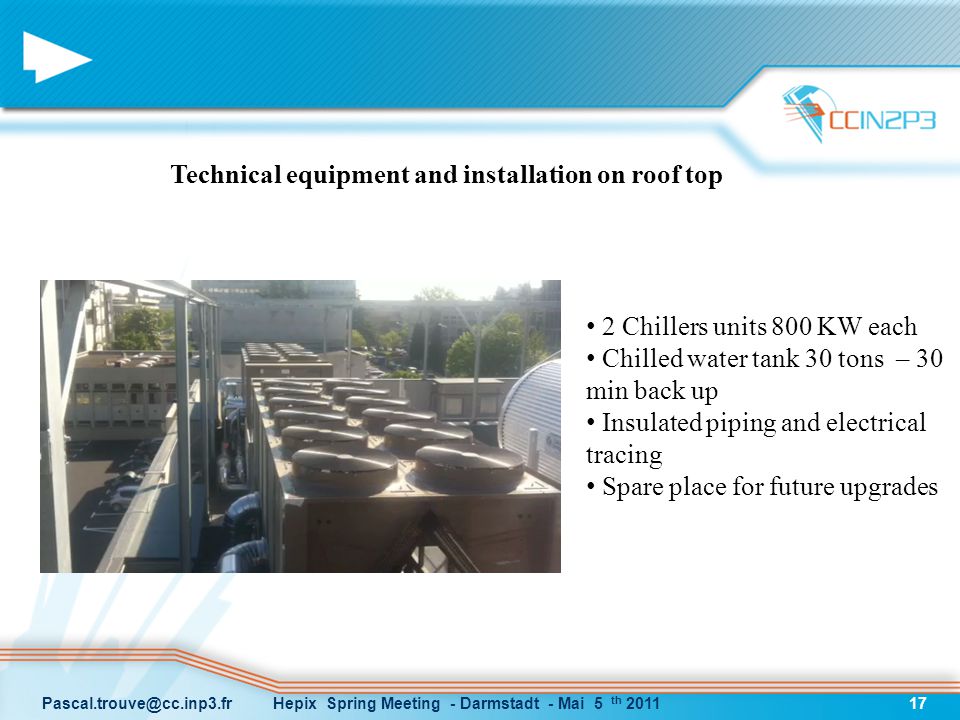 CCIN2P3

Technical equipment and installation on roof top

• 2 Chillers units 800 KW each
• Chilled water tank 30 tons – 30 min back up
• Insulated piping and electrical tracing
• Spare place for future upgrades

Pascal.trouve@cc.inp3.fr Hepix Spring Meeting - Darmstadt - Mai 5 th 2011 17